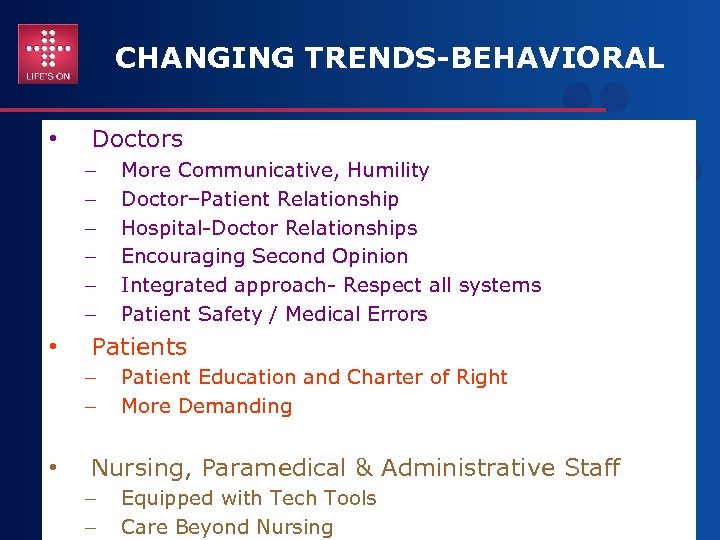 LIFE'S ON

CHANGING TRENDS-BEHAVIORAL

• Doctors
– More Communicative, Humility
– Doctor–Patient Relationship
– Hospital-Doctor Relationships
– Encouraging Second Opinion
– Integrated approach- Respect all systems
– Patient Safety / Medical Errors

• Patients
– Patient Education and Charter of Right
– More Demanding

• Nursing, Paramedical & Administrative Staff
– Equipped with Tech Tools
– Care Beyond Nursing